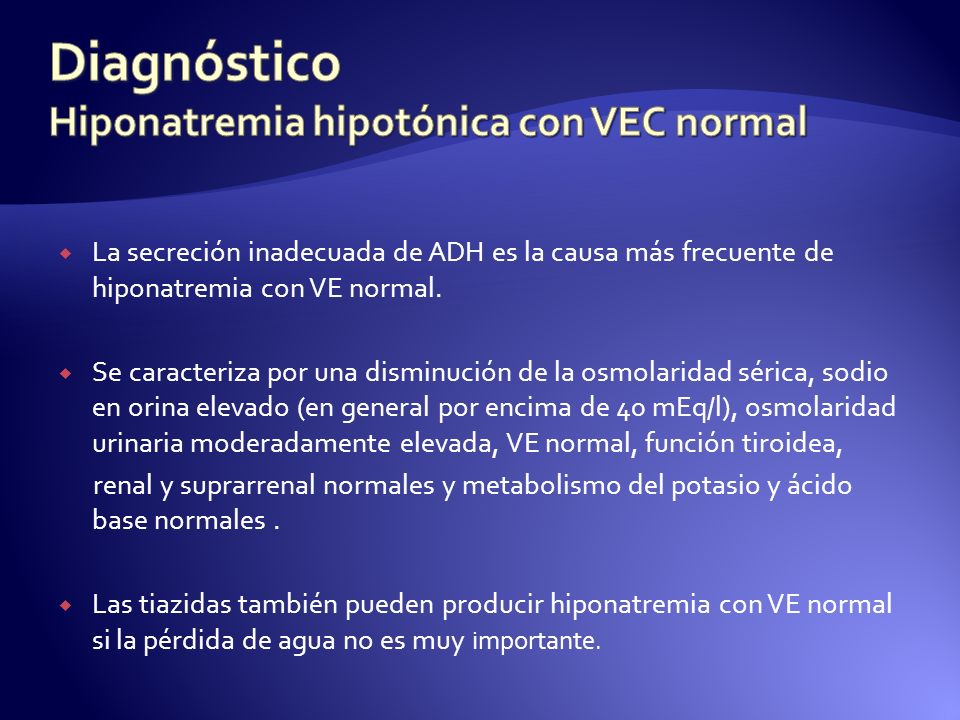 Diagnóstico
Hiponatremia hipotónica con VEC normal

La secreción inadecuada de ADH es la causa más frecuente de hiponatremia con VE normal.

Se caracteriza por una disminución de la osmolaridad sérica, sodio en orina elevado (en general por encima de 40 mEq/l), osmolaridad urinaria moderadamente elevada, VE normal, función tiroidea, renal y suprarrenal normales y metabolismo del potasio y ácido base normales .

Las tiazidas también pueden producir hiponatremia con VE normal si la pérdida de agua no es muy importante.